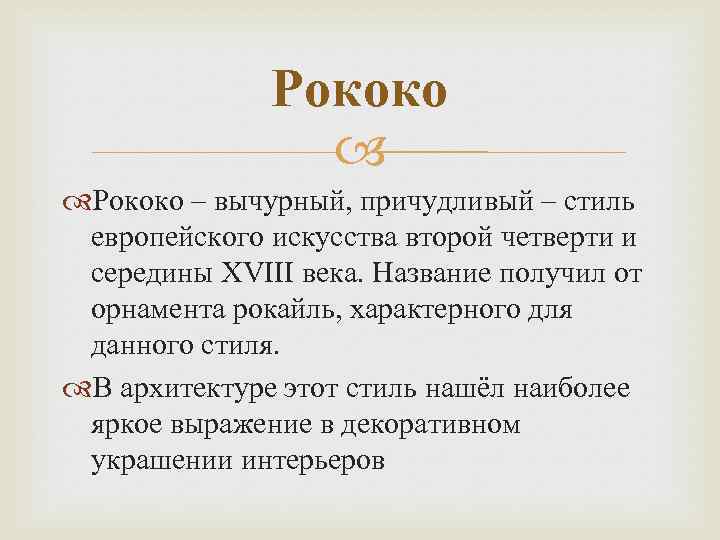 Рококо

Рококо – вычурный, причудливый – стиль европейского искусства второй четверти и середины XVIII века. Название получил от орнамента рокайль, характерного для данного стиля.

В архитектуре этот стиль нашёл наиболее яркое выражение в декоративном украшении интерьеров